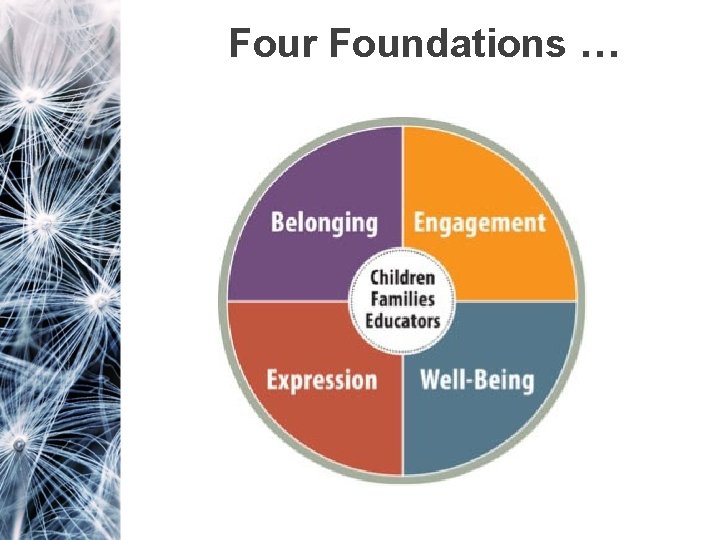 Four Foundations …

Belonging

Engagement

Children
Families
Educators

Expression

Well-Being